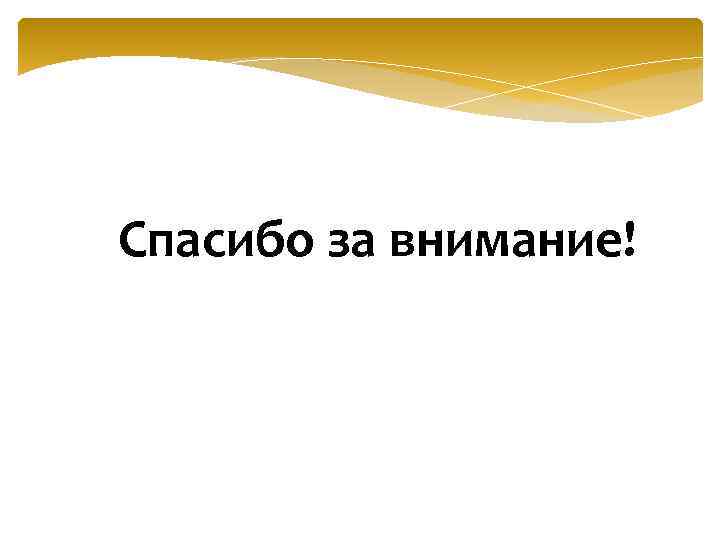 Спасибо за внимание!